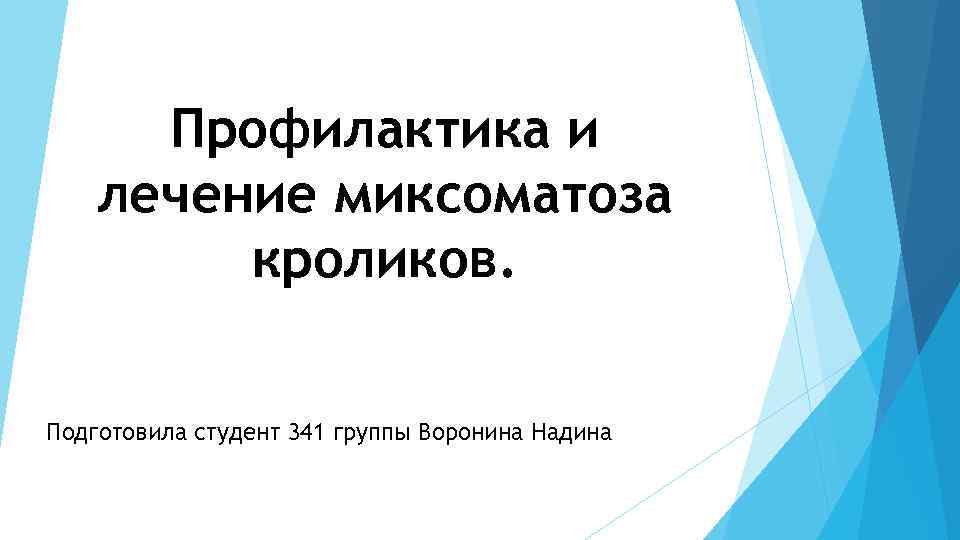 Профилактика и лечение миксоматоза кроликов.

Подготовила студент 341 группы Воронина Надина